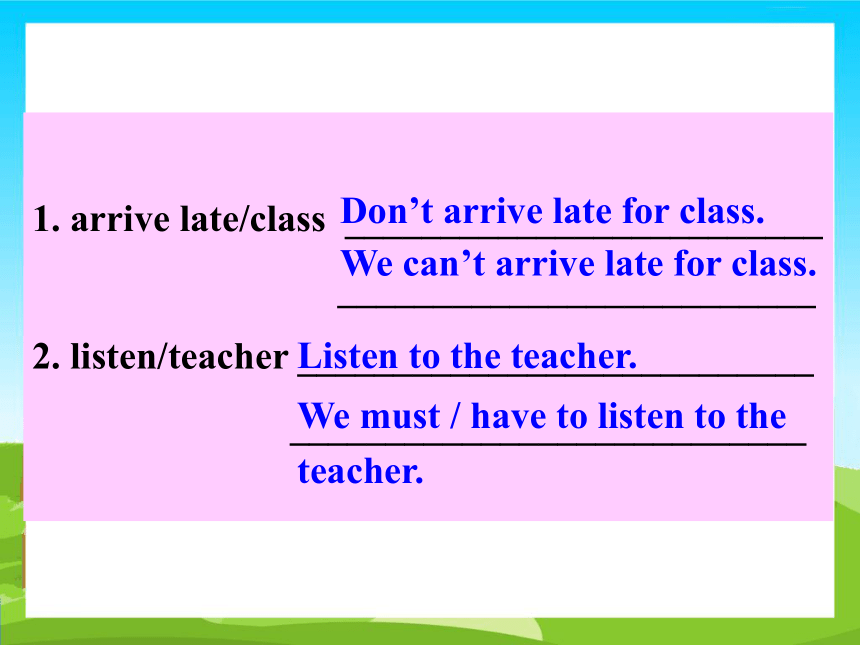 1. arrive late/class Don’t arrive late for class.
We can’t arrive late for class.

2. listen/teacher Listen to the teacher.
We must / have to listen to the teacher.